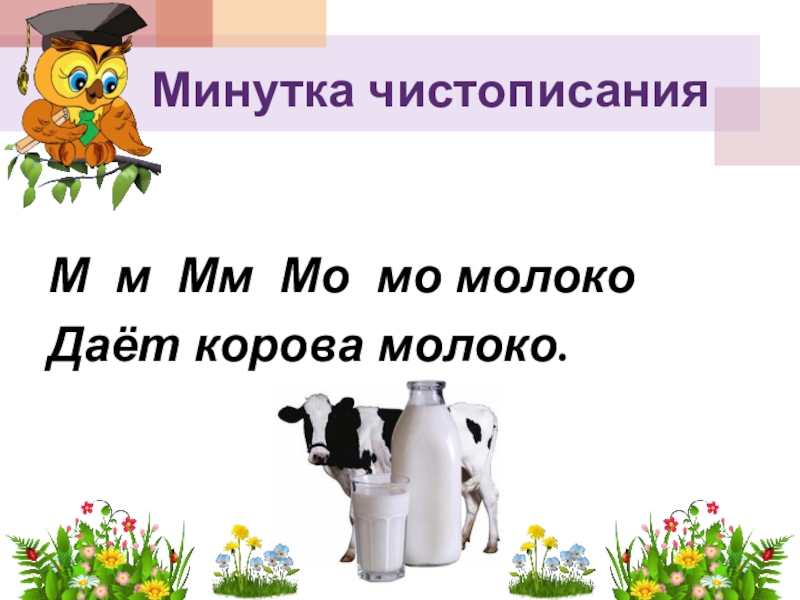 Минутка чистописания

М м Мм Мо мо молоко
Даёт корова молоко.